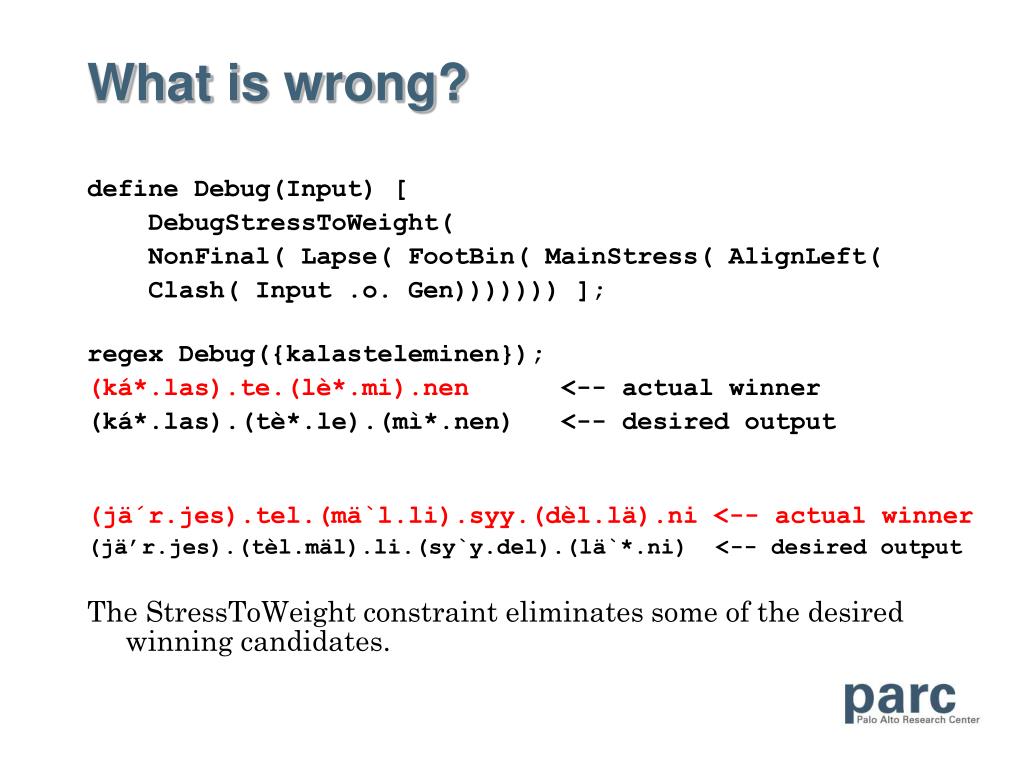 What is wrong?

define Debug(Input) [
DebugStressToWeight(
NonFinal( Lapse( FootBin( MainStress( AlignLeft(
Clash( Input .o. Gen))))))) ];

regex Debug({kalasteleminen});
(ká*.las).te.(lè*.mi).nen <-- actual winner
(ká*.las).(tè*.le).(mì*.nen) <-- desired output

(jä´r.jes).tel.(mä`l.li).syy.(dèl.lä).ni <-- actual winner
(jä’r.jes).(tèl.mäl).li.(sy`y.del).(lä`*.ni) <-- desired output

The StressToWeight constraint eliminates some of the desired winning candidates.

parc
Palo Alto Research Center